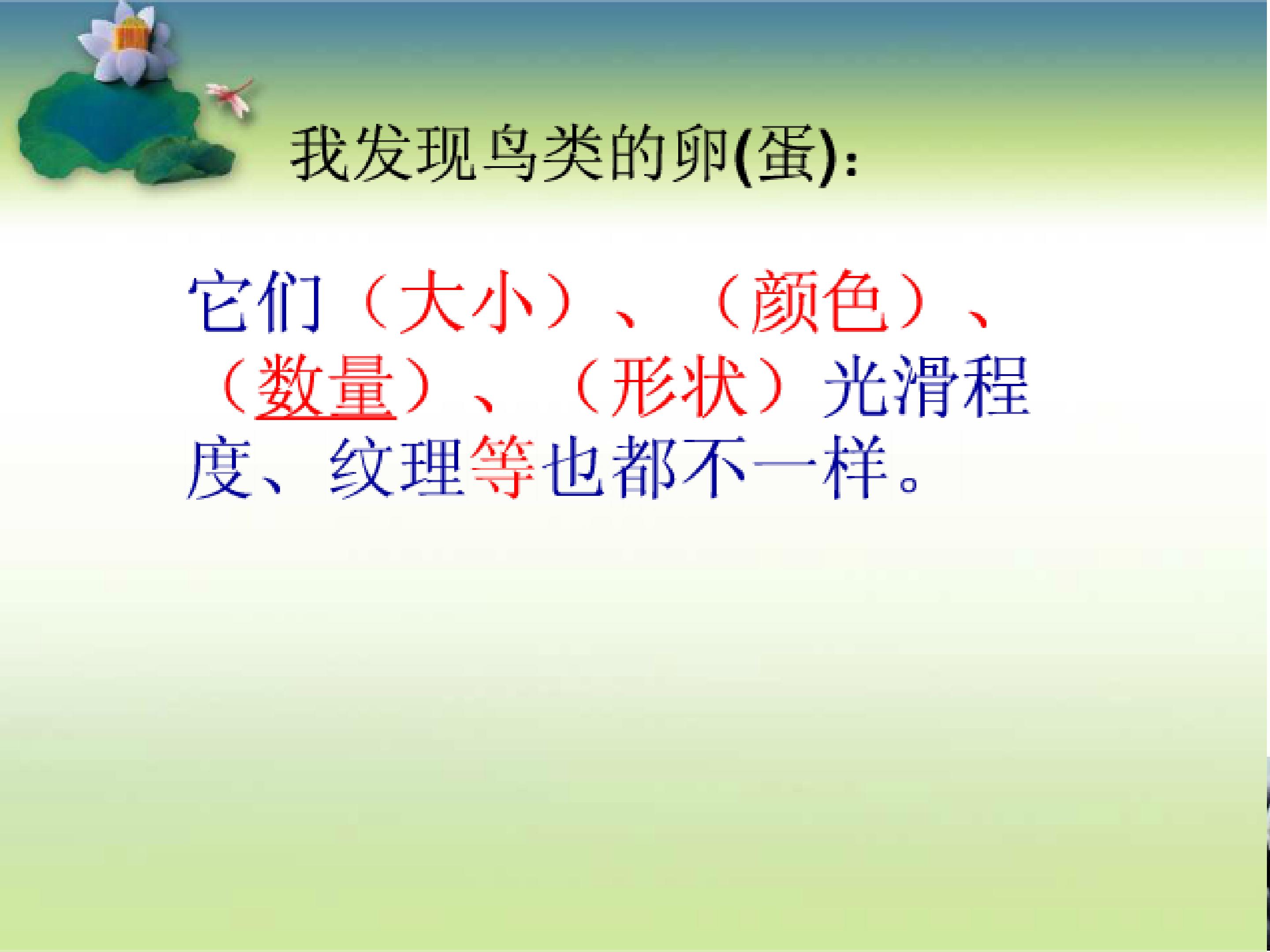 我发现鸟类的卵(蛋):

它们（大小）、（颜色）、（数量）、（形状）光滑程度、纹理等也都不一样。